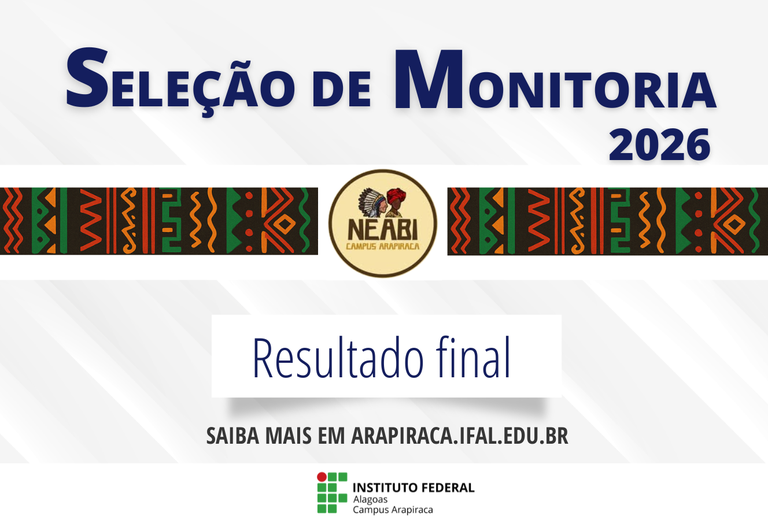 SELEÇÃO DE MONITORIA
2026

NEABI
CAMPUS ARAPIRACA

Resultado final

SAIBA MAIS EM ARAPIRACA.IFAL.EDU.BR

INSTITUTO FEDERAL
Alagoas
Campus Arapiraca